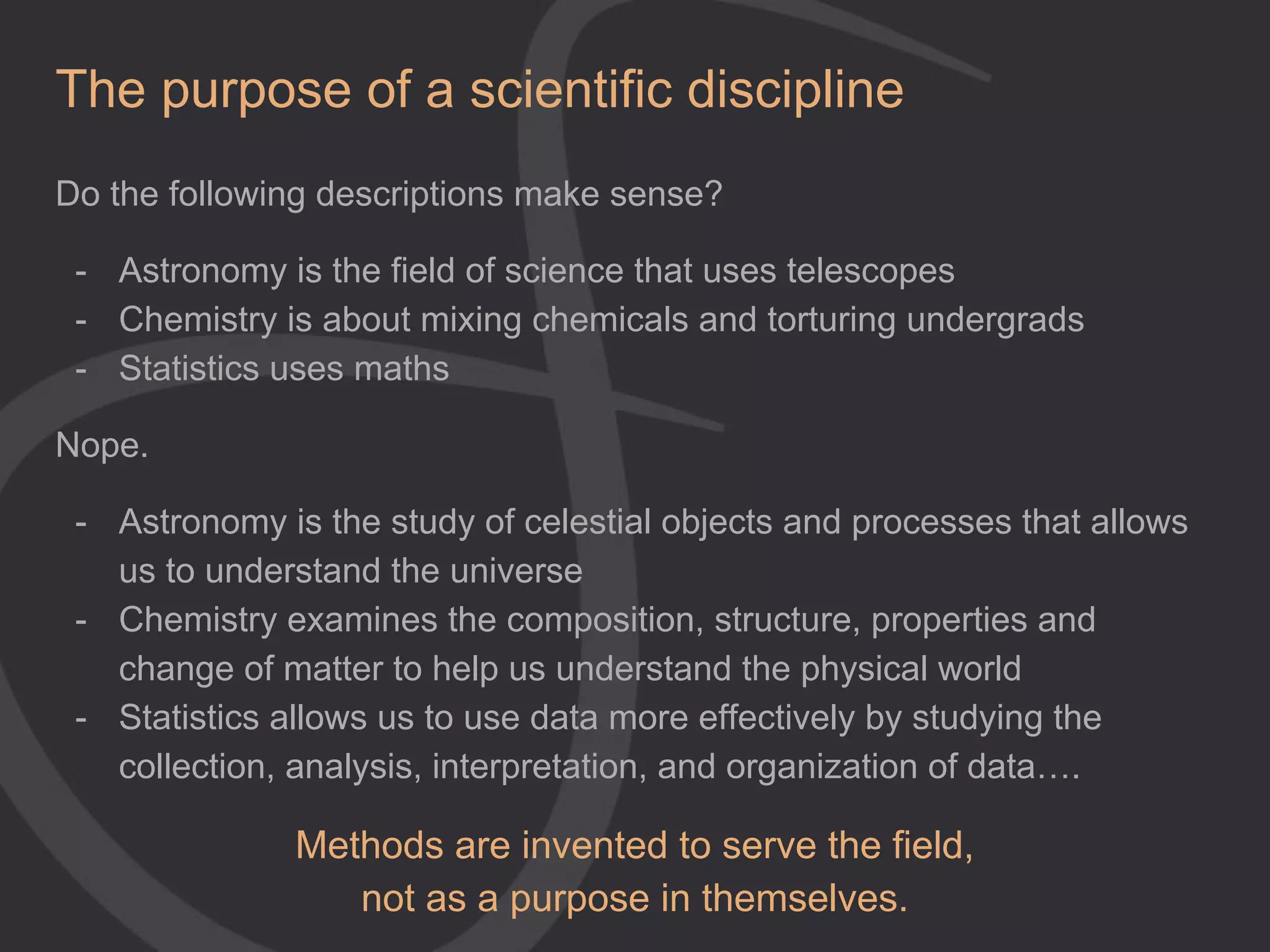 The purpose of a scientific discipline

Do the following descriptions make sense?

- Astronomy is the field of science that uses telescopes
- Chemistry is about mixing chemicals and torturing undergrads
- Statistics uses maths

Nope.

- Astronomy is the study of celestial objects and processes that allows us to understand the universe
- Chemistry examines the composition, structure, properties and change of matter to help us understand the physical world
- Statistics allows us to use data more effectively by studying the collection, analysis, interpretation, and organization of data….

Methods are invented to serve the field,
not as a purpose in themselves.